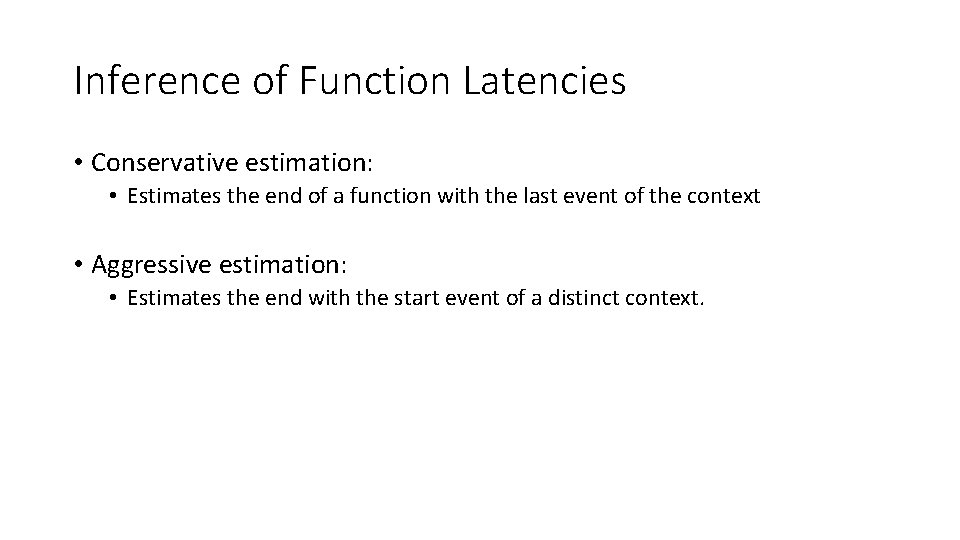 Inference of Function Latencies

• Conservative estimation:
  • Estimates the end of a function with the last event of the context

• Aggressive estimation:
  • Estimates the end with the start event of a distinct context.